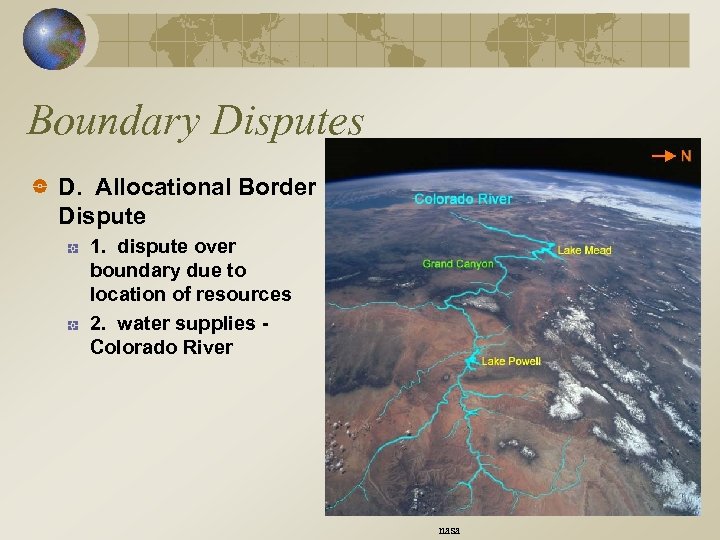 Boundary Disputes

D. Allocational Border Dispute

1. dispute over boundary due to location of resources

2. water supplies - Colorado River

N

Colorado River

Lake Mead

Grand Canyon

Lake Powell

nasa